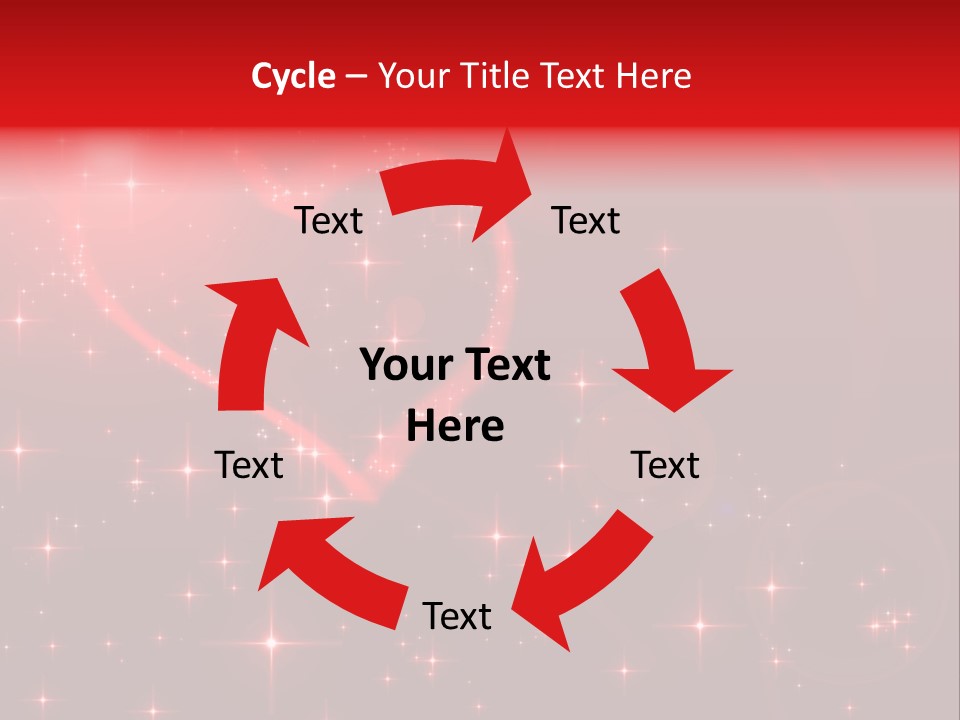 Cycle – Your Title Text Here

Text

Text

Your Text Here

Text

Text

Text